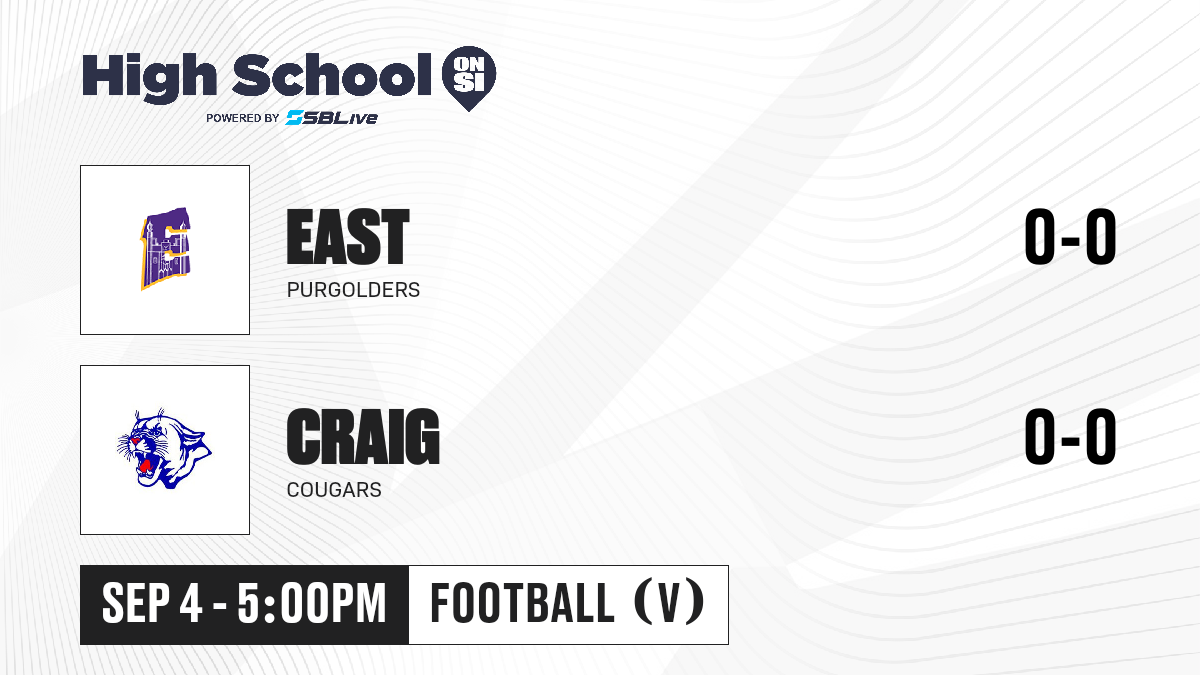 High School ON SI
POWERED BY SBLive

EAST
PURGOLDERS
0-0

CRAIG
COUGARS
0-0

SEP 4 - 5:00PM
FOOTBALL (V)